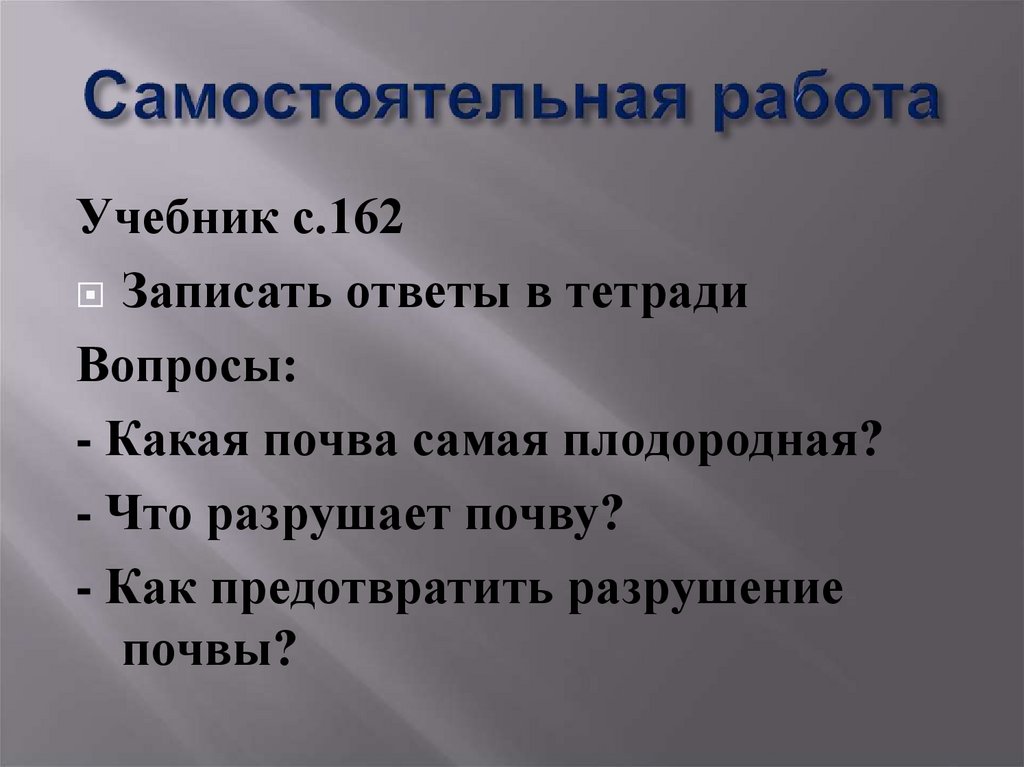 Самостоятельная работа

Учебник с.162

Записать ответы в тетради

Вопросы:

- Какая почва самая плодородная?

- Что разрушает почву?

- Как предотвратить разрушение почвы?